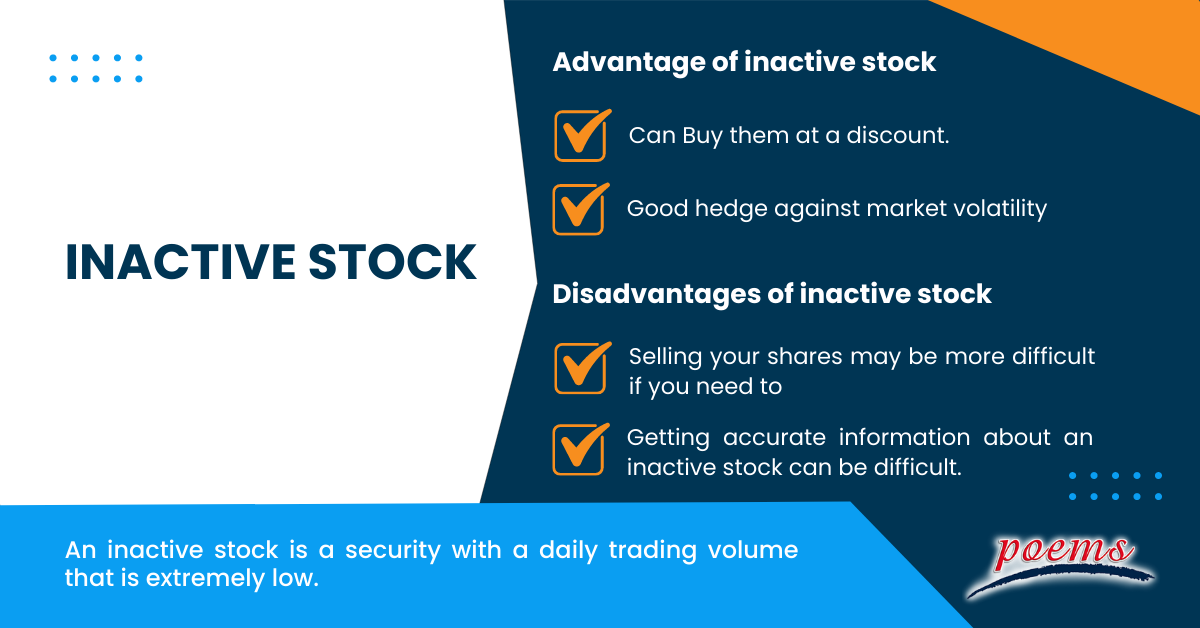 INACTIVE STOCK

Advantage of inactive stock

Can Buy them at a discount.

Good hedge against market volatility

Disadvantages of inactive stock

Selling your shares may be more difficult if you need to

Getting accurate information about an inactive stock can be difficult.

An inactive stock is a security with a daily trading volume that is extremely low.

poems